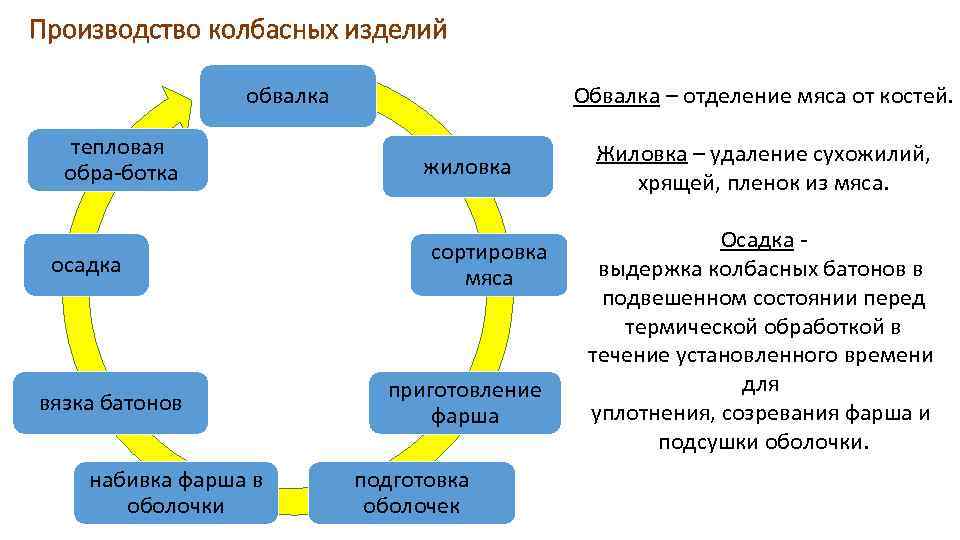 Производство колбасных изделий

обвалка

жиловка

сортировка мяса

приготовление фарша

подготовка оболочек

набивка фарша в оболочки

вязка батонов

осадка

тепловая обра-ботка

Обвалка – отделение мяса от костей.

Жиловка – удаление сухожилий, хрящей, пленок из мяса.

Осадка - выдержка колбасных батонов в подвешенном состоянии перед термической обработкой в течение установленного времени для уплотнения, созревания фарша и подсушки оболочки.